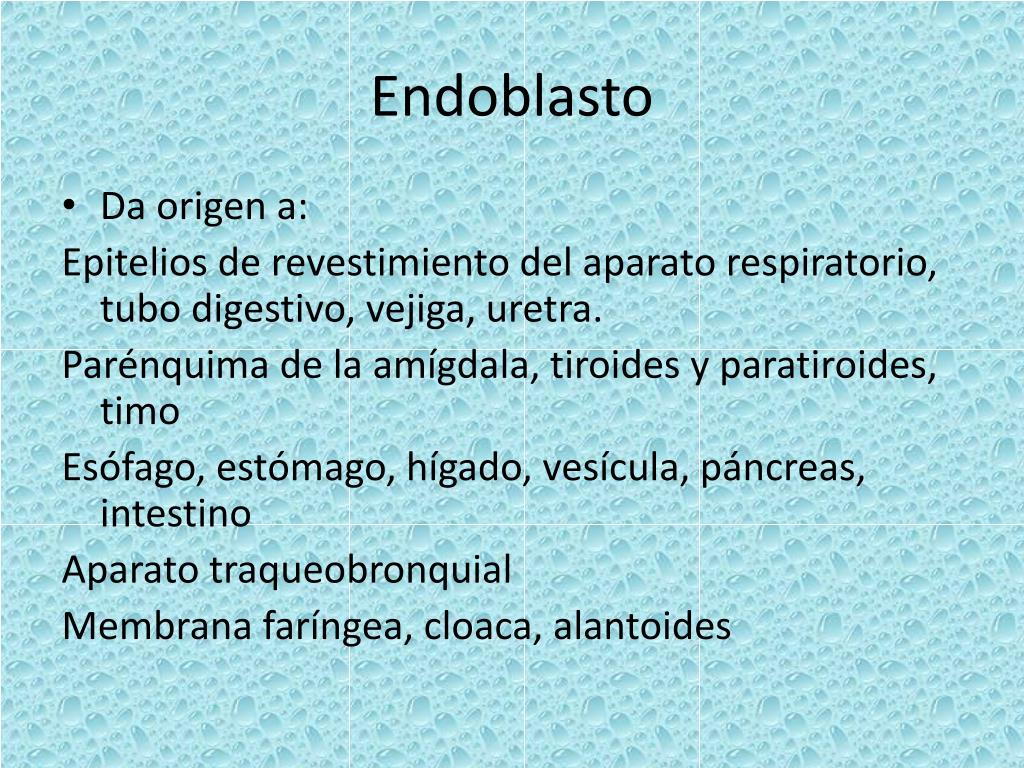 Endoblasto

• Da origen a:

Epitelios de revestimiento del aparato respiratorio, tubo digestivo, vejiga, uretra.

Parénquima de la amígdala, tiroides y paratiroides, timo

Esófago, estómago, hígado, vesícula, páncreas, intestino

Aparato traqueobronquial

Membrana faríngea, cloaca, alantoides